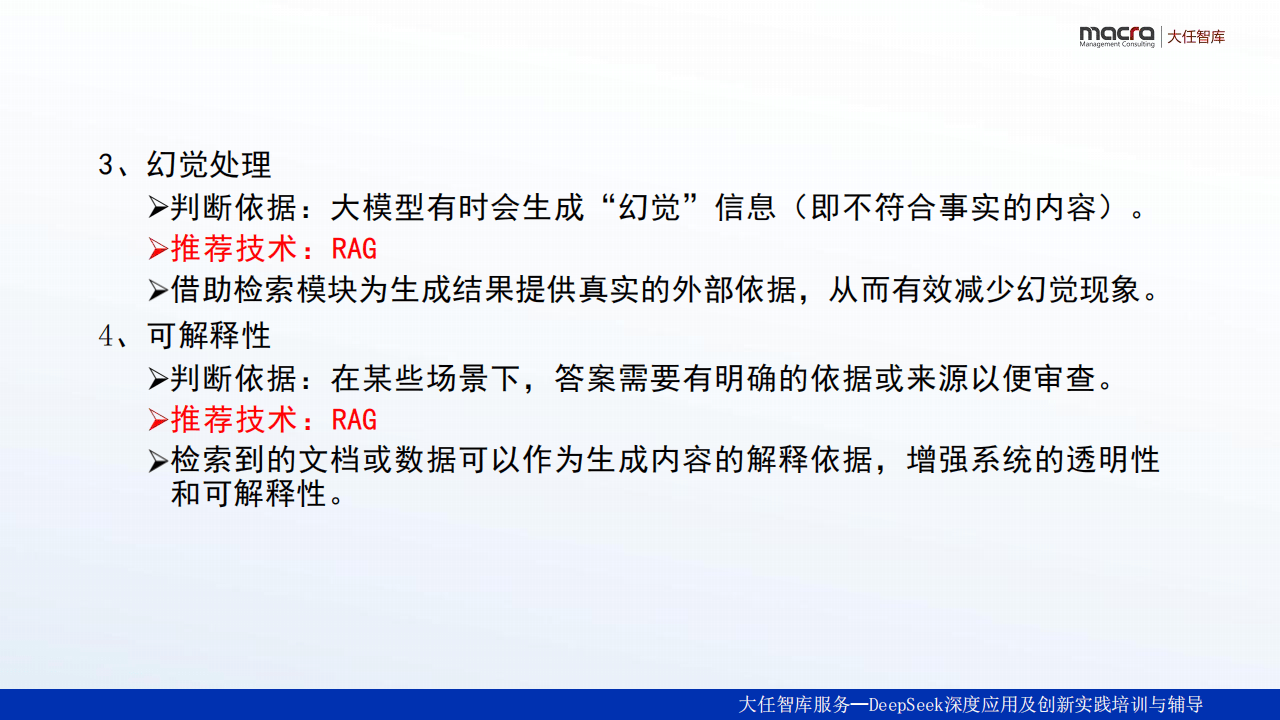 macra
Management Consulting
大任智库

3、幻觉处理
➢判断依据：大模型有时会生成“幻觉”信息（即不符合事实的内容）。
➢推荐技术：RAG
➢借助检索模块为生成结果提供真实的外部依据，从而有效减少幻觉现象。

4、可解释性
➢判断依据：在某些场景下，答案需要有明确的依据或来源以便审查。
➢推荐技术：RAG
➢检索到的文档或数据可以作为生成内容的解释依据，增强系统的透明性和可解释性。

大任智库服务—DeepSeek深度应用及创新实践培训与辅导